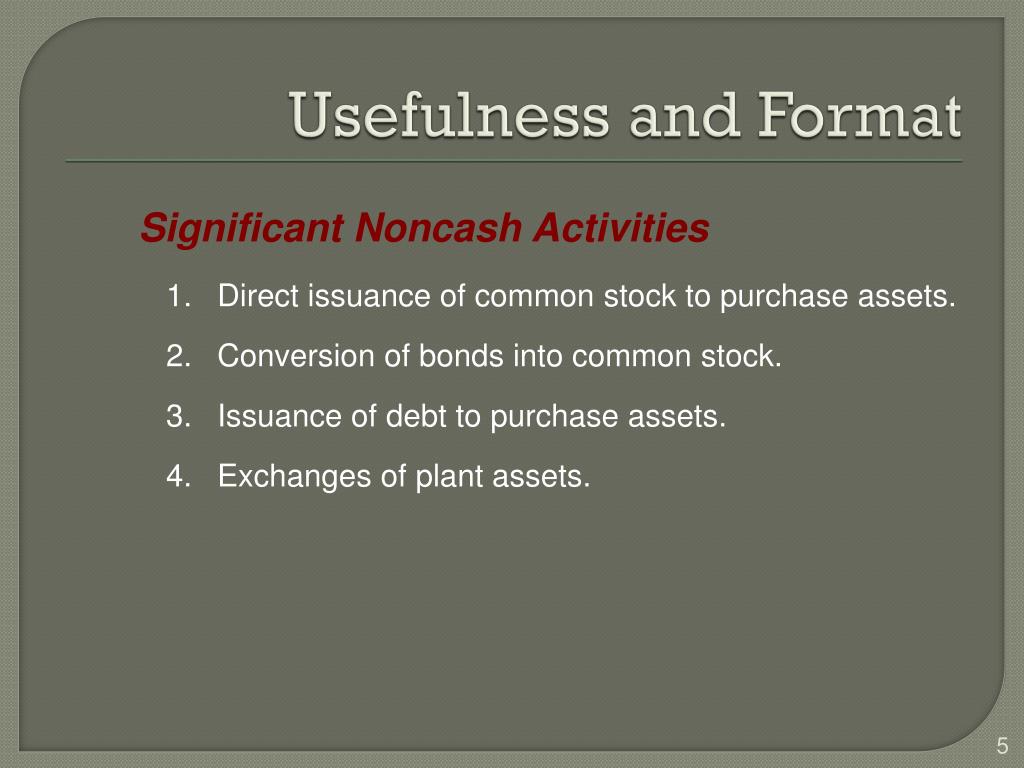 Usefulness and Format

Significant Noncash Activities

1. Direct issuance of common stock to purchase assets.

2. Conversion of bonds into common stock.

3. Issuance of debt to purchase assets.

4. Exchanges of plant assets.

5